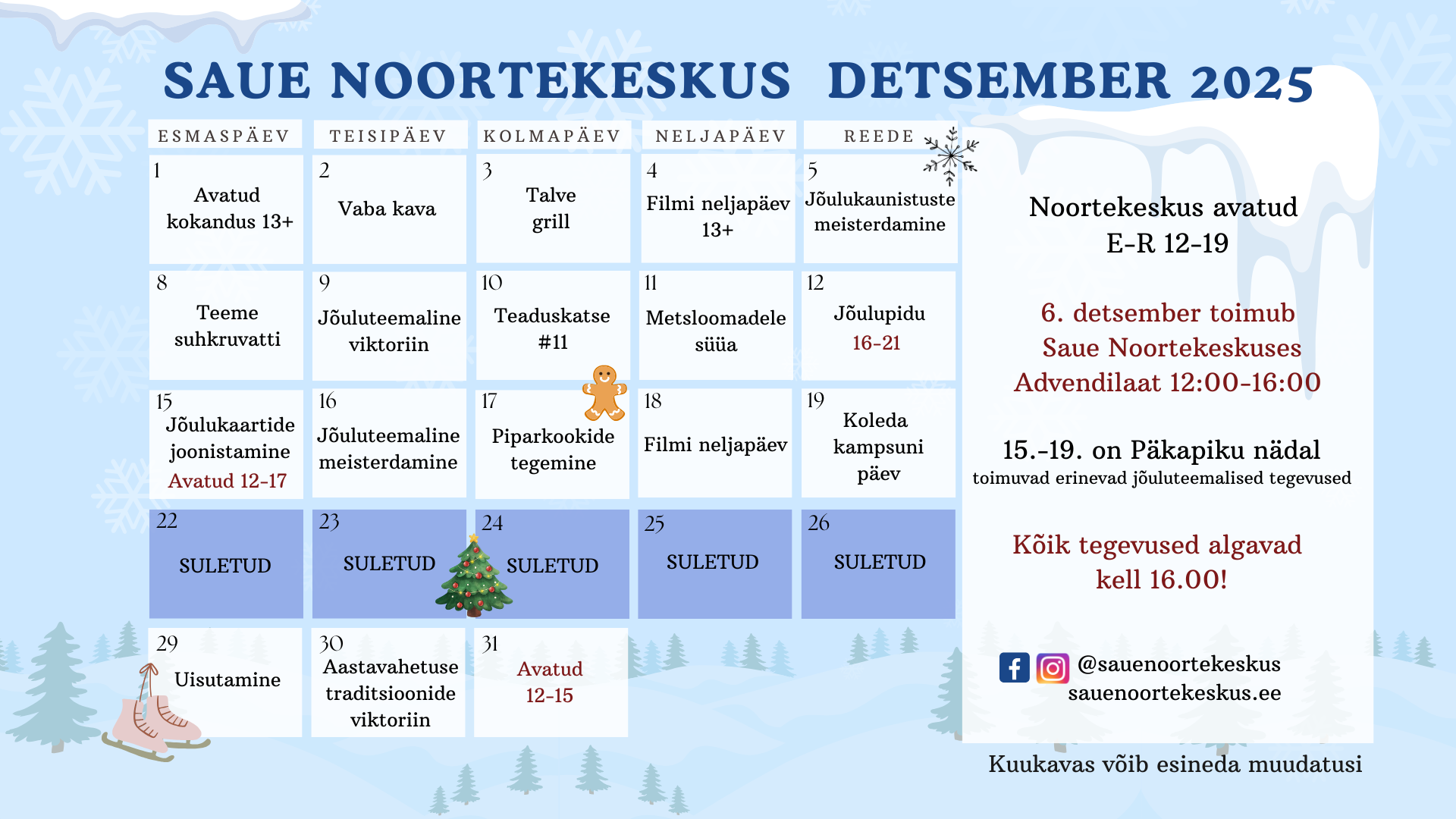 SAUE NOORTEKESKUS DETSEMBER 2025

| ESMASPÄEV | TEISIPÄEV | KOLMAPÄEV | NELJAPÄEV | REEDE |
|---|---|---|---|---|
| 1 Avatud kokandus 13+ | 2 Vaba kava | 3 Talve grill | 4 Filmi neljapäev 13+ | 5 Jõulukaunistuste meisterdamine |
| 8 Teeme suhkruvatti | 9 Jõuluteemaline viktoriin | 10 Teaduskatse #11 | 11 Metsloomadele süüa | 12 Jõulupidu 16-21 |
| 15 Jõulukaartide joonistamine Avatud 12-17 | 16 Jõuluteemaline meisterdamine | 17 Piparkookide tegemine | 18 Filmi neljapäev | 19 Koleda kampsuni päev |
| 22 SULETUD | 23 SULETUD | 24 SULETUD | 25 SULETUD | 26 SULETUD |
| 29 Uisutamine | 30 Aastavahetuse traditsioonide viktoriin | 31 Avatud 12-15 | | |

Noortekeskus avatud E-R 12-19

6. detsember toimub Saue Noortekeskuses Advendilaat 12:00-16:00

15.-19. on Päkapiku nädal
toimuvad erinevad jõuluteemalised tegevused

Kõik tegevused algavad kell 16.00!

@sauenoortekeskus
sauenoortekeskus.ee

Kuukavas võib esineda muudatusi